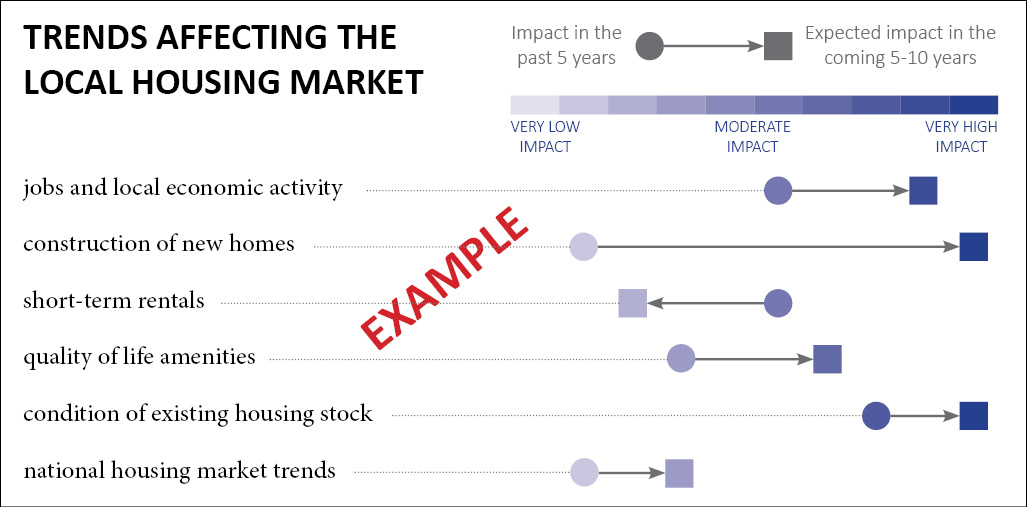 TRENDS AFFECTING THE LOCAL HOUSING MARKET

Impact in the past 5 years

Expected impact in the coming 5-10 years

VERY LOW IMPACT

MODERATE IMPACT

VERY HIGH IMPACT

jobs and local economic activity

construction of new homes

short-term rentals

quality of life amenities

condition of existing housing stock

national housing market trends

EXAMPLE